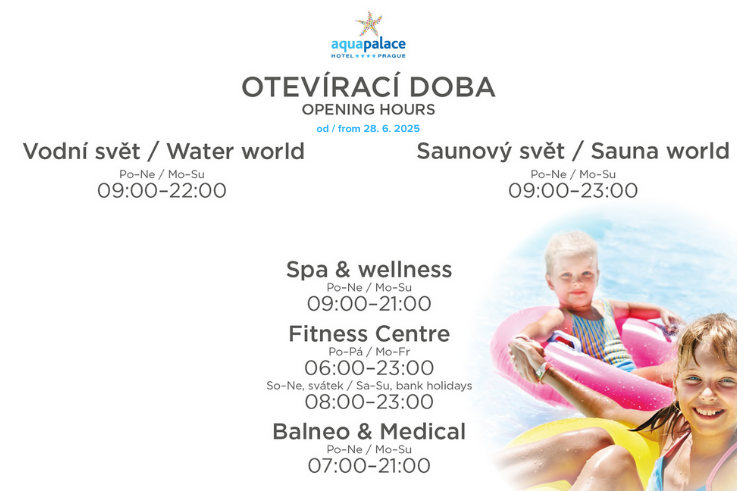 aquapalace
HOTEL ★★★★ PRAGUE

OTEVÍRACÍ DOBA
OPENING HOURS
od / from 28. 6. 2025

Vodní svět / Water world
Po–Ne / Mo–Su
09:00–22:00

Saunový svět / Sauna world
Po–Ne / Mo–Su
09:00–23:00

Spa & wellness
Po–Ne / Mo–Su
09:00–21:00

Fitness Centre
Po–Pá / Mo–Fr
06:00–23:00
So–Ne, svátek / Sa–Su, bank holidays
08:00–23:00

Balneo & Medical
Po–Ne / Mo–Su
07:00–21:00